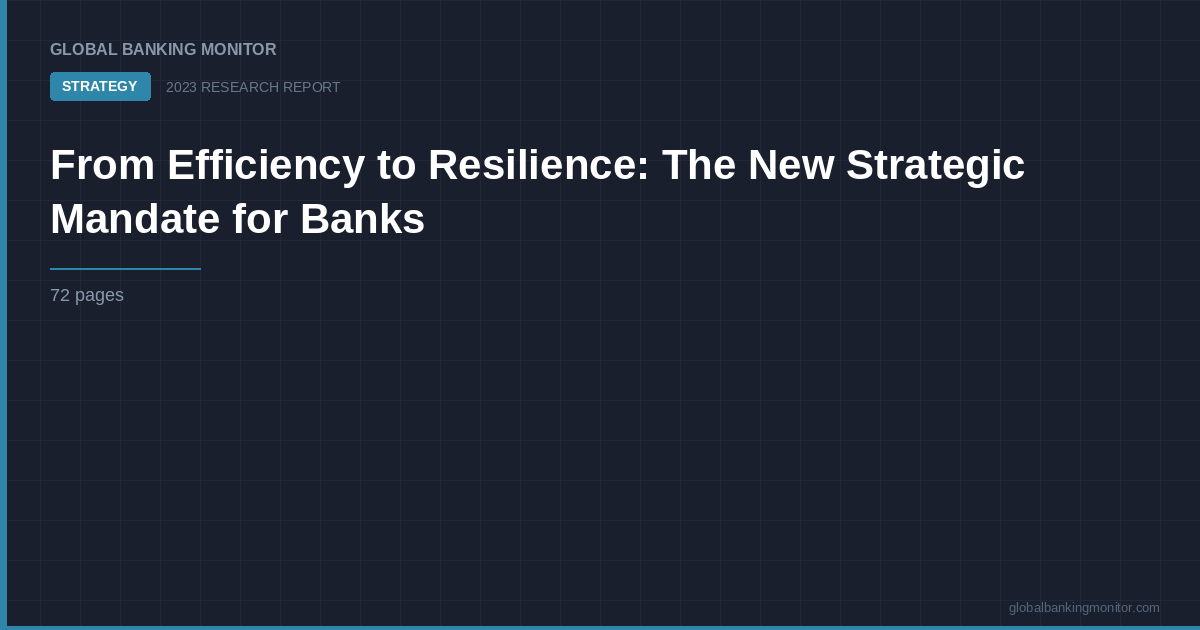 GLOBAL BANKING MONITOR

STRATEGY 2023 RESEARCH REPORT

From Efficiency to Resilience: The New Strategic Mandate for Banks

72 pages

globalbankingmonitor.com